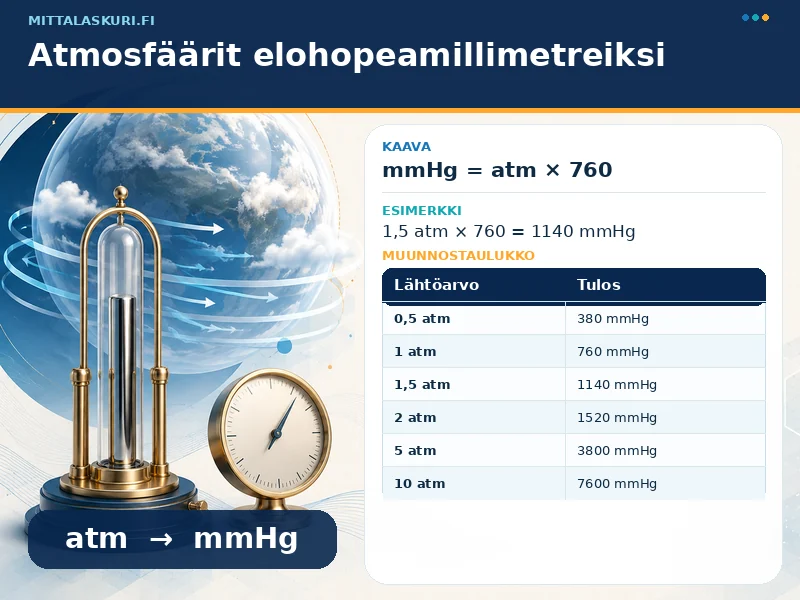 MITTALASKURI.FI

Atmosfäärit elohopeamillimetreiksi

KAAVA

mmHg = atm × 760

ESIMERKKI

1,5 atm × 760 = 1140 mmHg

MUUNNOSTAULUKKO

| Lähtöarvo | Tulos |
|---|---|
| 0,5 atm | 380 mmHg |
| 1 atm | 760 mmHg |
| 1,5 atm | 1140 mmHg |
| 2 atm | 1520 mmHg |
| 5 atm | 3800 mmHg |
| 10 atm | 7600 mmHg |

atm → mmHg